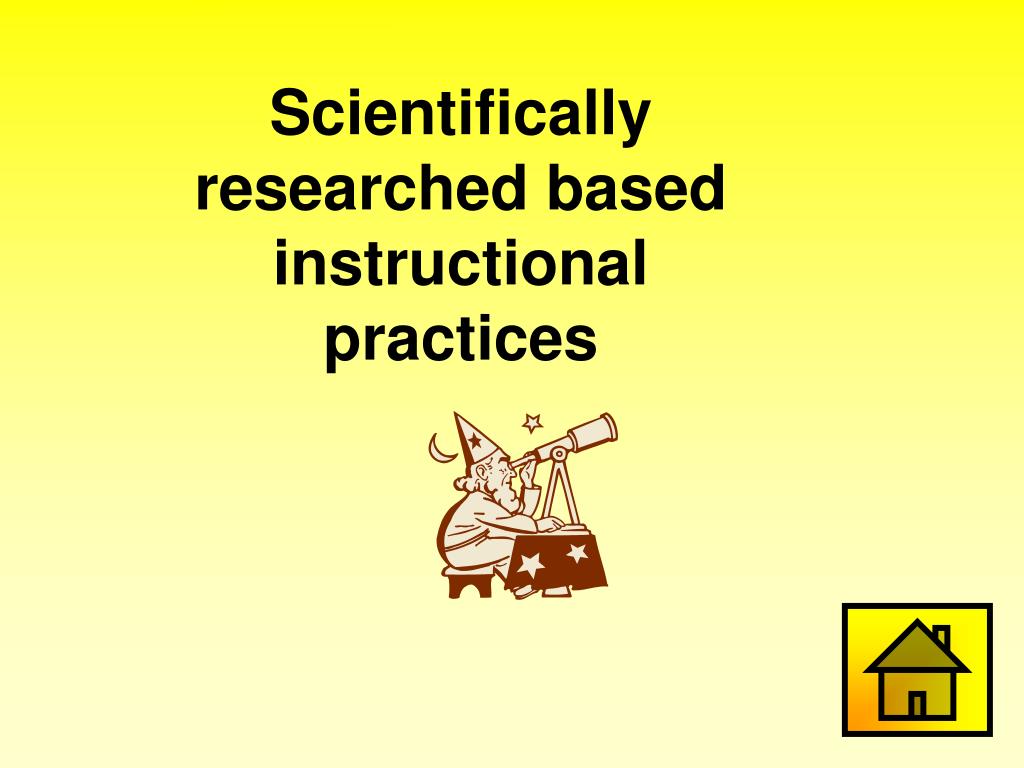 Scientifically researched based instructional practices